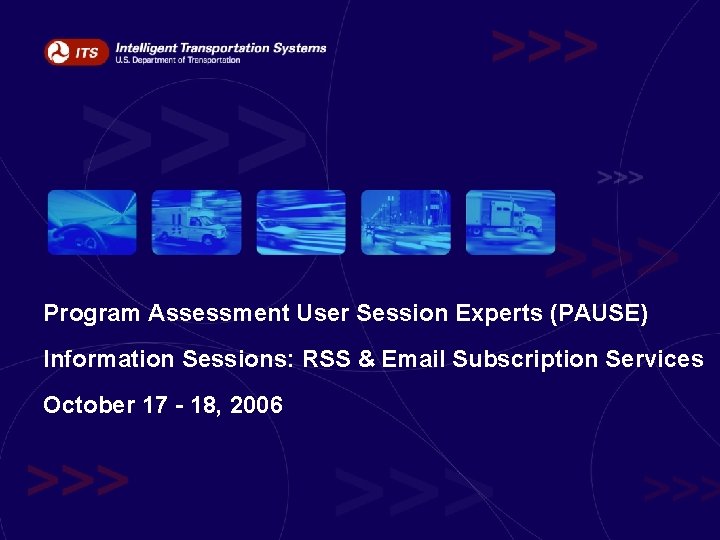 ITS Intelligent Transportation Systems
U.S. Department of Transportation

Program Assessment User Session Experts (PAUSE)

Information Sessions: RSS & Email Subscription Services

October 17 - 18, 2006